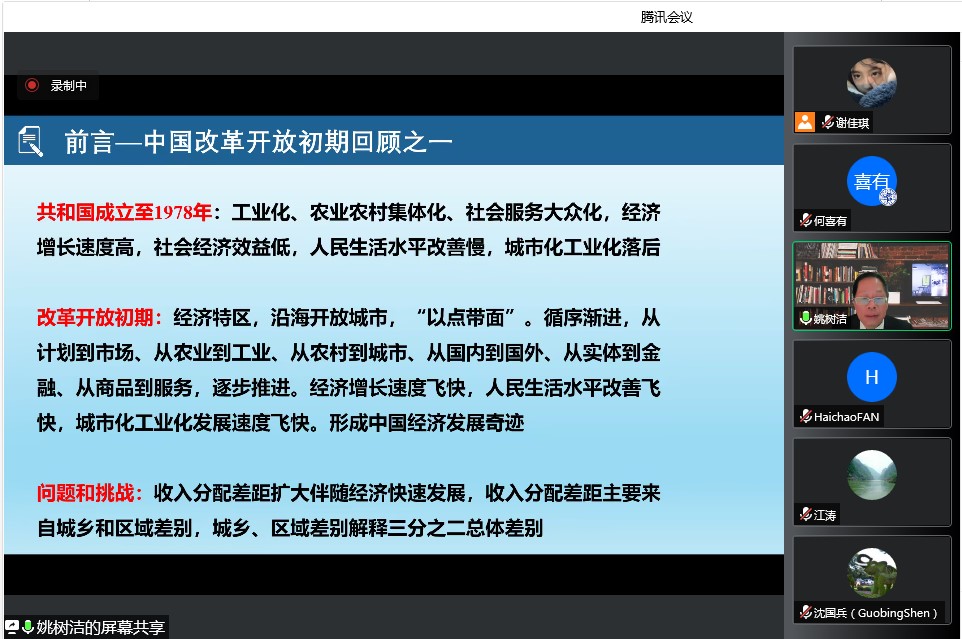 腾讯会议

录制中

前言—中国改革开放初期回顾之一

共和国成立至1978年：工业化、农业农村集体化、社会服务大众化，经济增长速度高，社会经济效益低，人民生活水平改善慢，城市化工业化落后

改革开放初期：经济特区，沿海开放城市，“以点带面”。循序渐进，从计划到市场、从农业到工业、从农村到城市、从国内到国外、从实体到金融、从商品到服务，逐步推进。经济增长速度飞快，人民生活水平改善飞快，城市化工业化发展速度飞快。形成中国经济发展奇迹

问题和挑战：收入分配差距扩大伴随经济快速发展，收入分配差距主要来自城乡和区域差别，城乡、区域差别解释三分之二总体差别

姚树洁的屏幕共享

谢佳琪

喜有

何喜有

姚树洁

H

HaichaoFAN

江涛

沈国兵（GuobingShen）